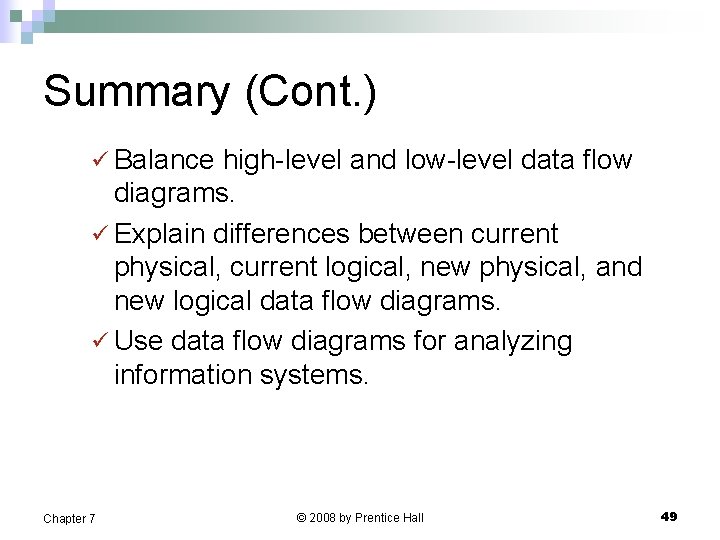 Summary (Cont.)

✓ Balance high-level and low-level data flow diagrams.

✓ Explain differences between current physical, current logical, new physical, and new logical data flow diagrams.

✓ Use data flow diagrams for analyzing information systems.

Chapter 7

© 2008 by Prentice Hall

49